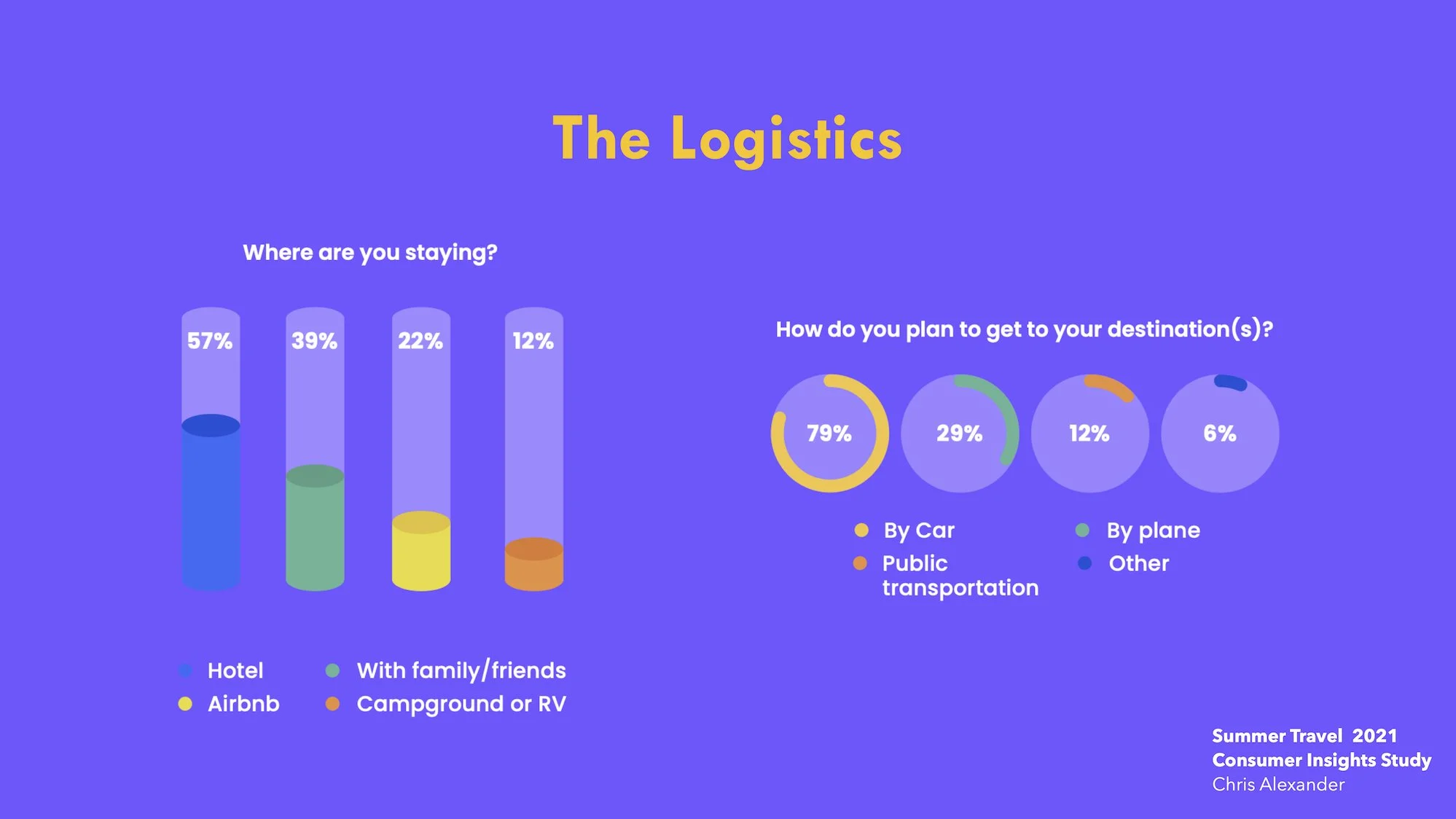 The Logistics

Where are you staying?

57%

39%

22%

12%

Hotel
With family/friends
Airbnb
Campground or RV

How do you plan to get to your destination(s)?

79%

29%

12%

6%

By Car
By plane
Public transportation
Other

Summer Travel 2021
Consumer Insights Study
Chris Alexander